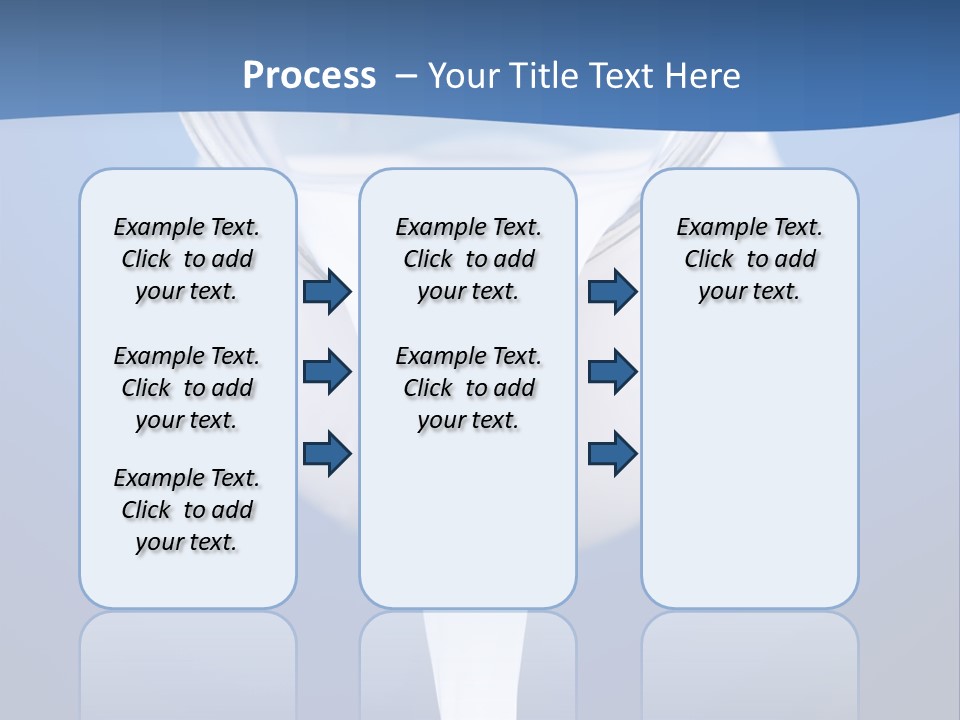 Process – Your Title Text Here

Example Text. Click to add your text.

Example Text. Click to add your text.

Example Text. Click to add your text.

Example Text. Click to add your text.

Example Text. Click to add your text.

Example Text. Click to add your text.